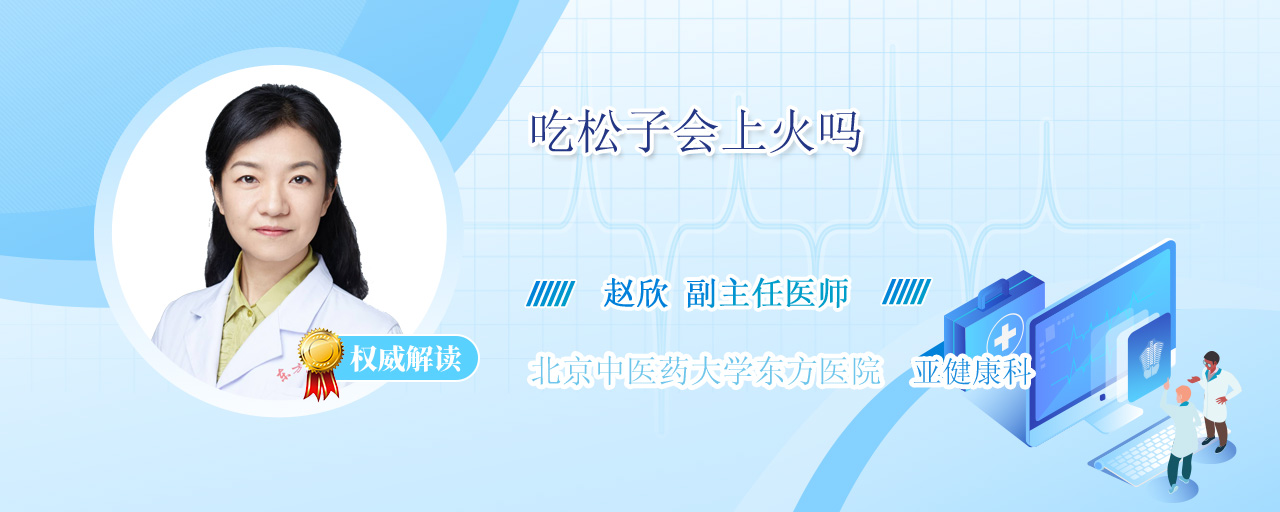 吃松子会上火吗

赵欣 副主任医师

权威解读

北京中医药大学东方医院 亚健康科